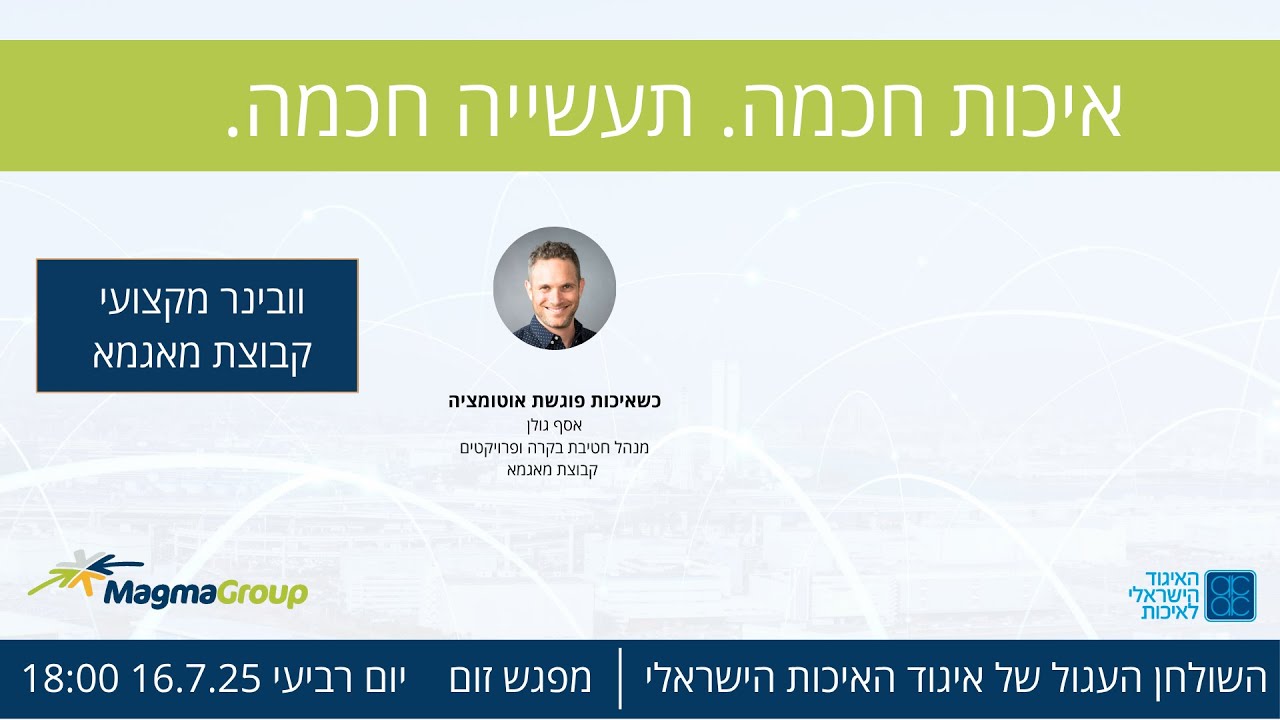 איכות חכמה. תעשייה חכמה.

וובינר מקצועי
קבוצת מאגמא

כשאיכות פוגשת אוטומציה
אסף גולן
מנהל חטיבת בקרה ופרויקטים
קבוצת מאגמא

MagmaGroup

האיגוד
הישראלי
לאיכות

השולחן העגול של איגוד האיכות הישראלי | מפגש זום יום רביעי 16.7.25 18:00